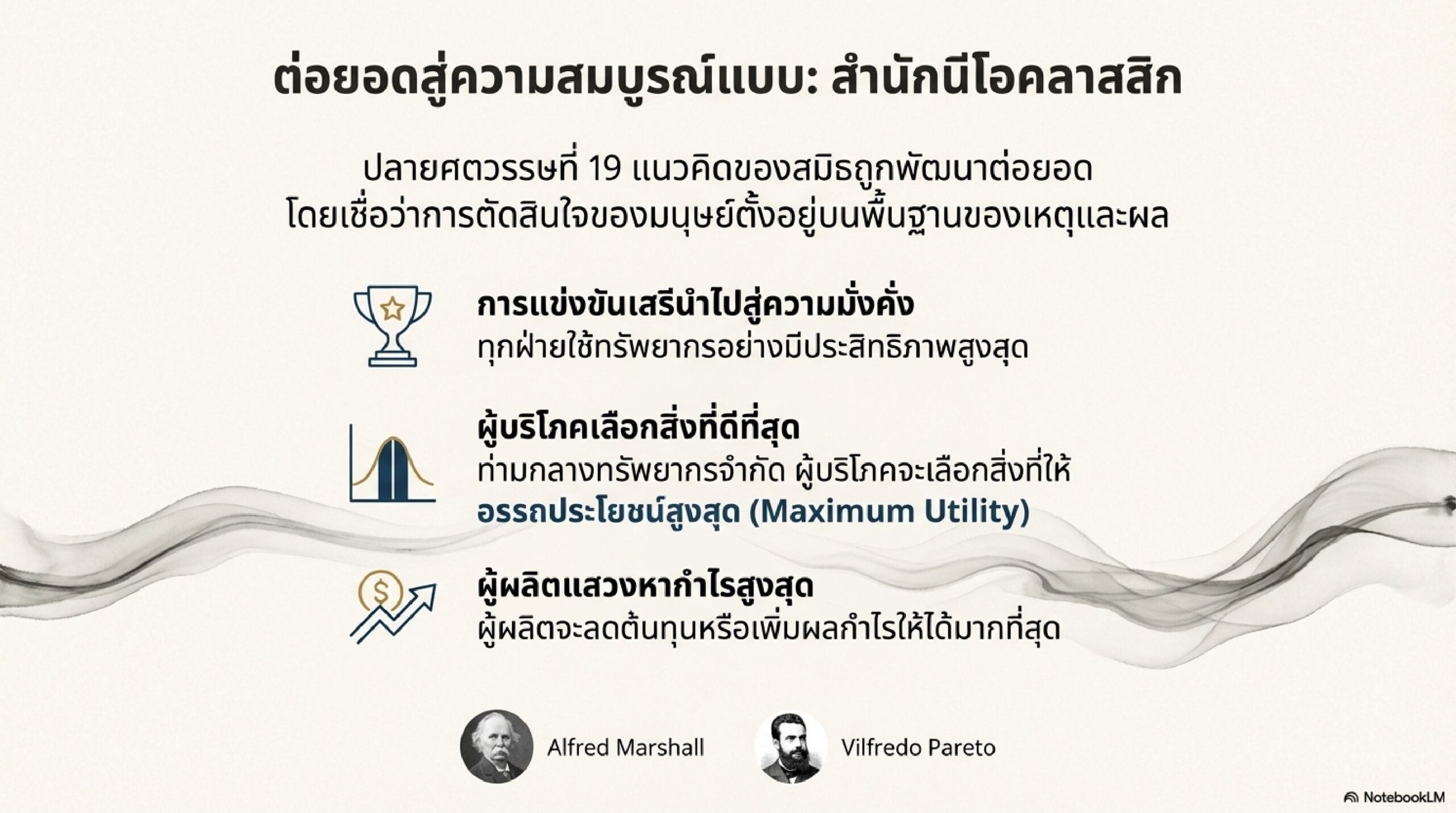 ต่อยอดสู่ความสมบูรณ์แบบ: สำนักนีโอคลาสสิก

ปลายศตวรรษที่ 19 แนวคิดของสมิธถูกพัฒนาต่อยอด โดยเชื่อว่าการตัดสินใจของมนุษย์ตั้งอยู่บนพื้นฐานของเหตุและผล

การแข่งขันเสรีนำไปสู่ความมั่งคั่ง
ทุกฝ่ายใช้ทรัพยากรอย่างมีประสิทธิภาพสูงสุด

ผู้บริโภคเลือกสิ่งที่ดีที่สุด
ท่ามกลางทรัพยากรจำกัด ผู้บริโภคจะเลือกสิ่งที่ให้ อรรถประโยชน์สูงสุด (Maximum Utility)

ผู้ผลิตแสวงหากำไรสูงสุด
ผู้ผลิตจะลดต้นทุนหรือเพิ่มผลกำไรให้ได้มากที่สุด

Alfred Marshall

Vilfredo Pareto

NotebookLM